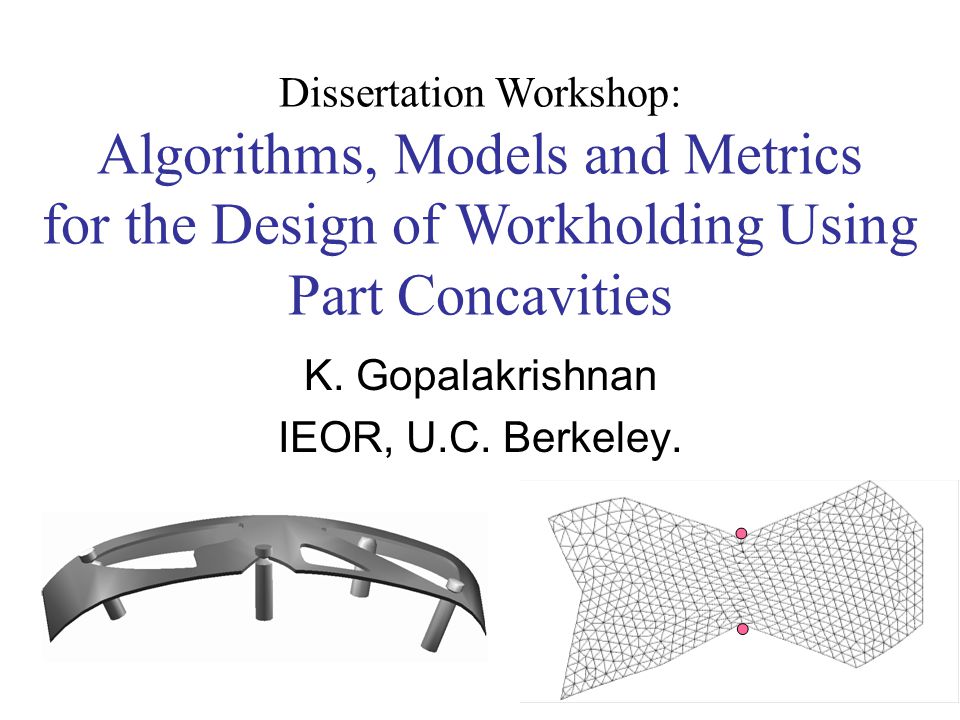 Dissertation Workshop:
Algorithms, Models and Metrics for the Design of Workholding Using Part Concavities

K. Gopalakrishnan
IEOR, U.C. Berkeley.